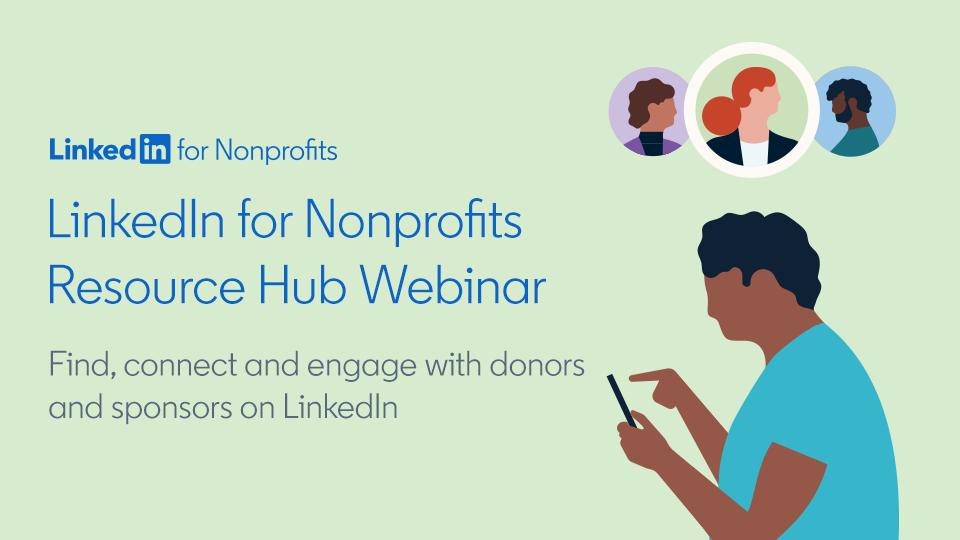 LinkedIn for Nonprofits

LinkedIn for Nonprofits Resource Hub Webinar

Find, connect and engage with donors and sponsors on LinkedIn